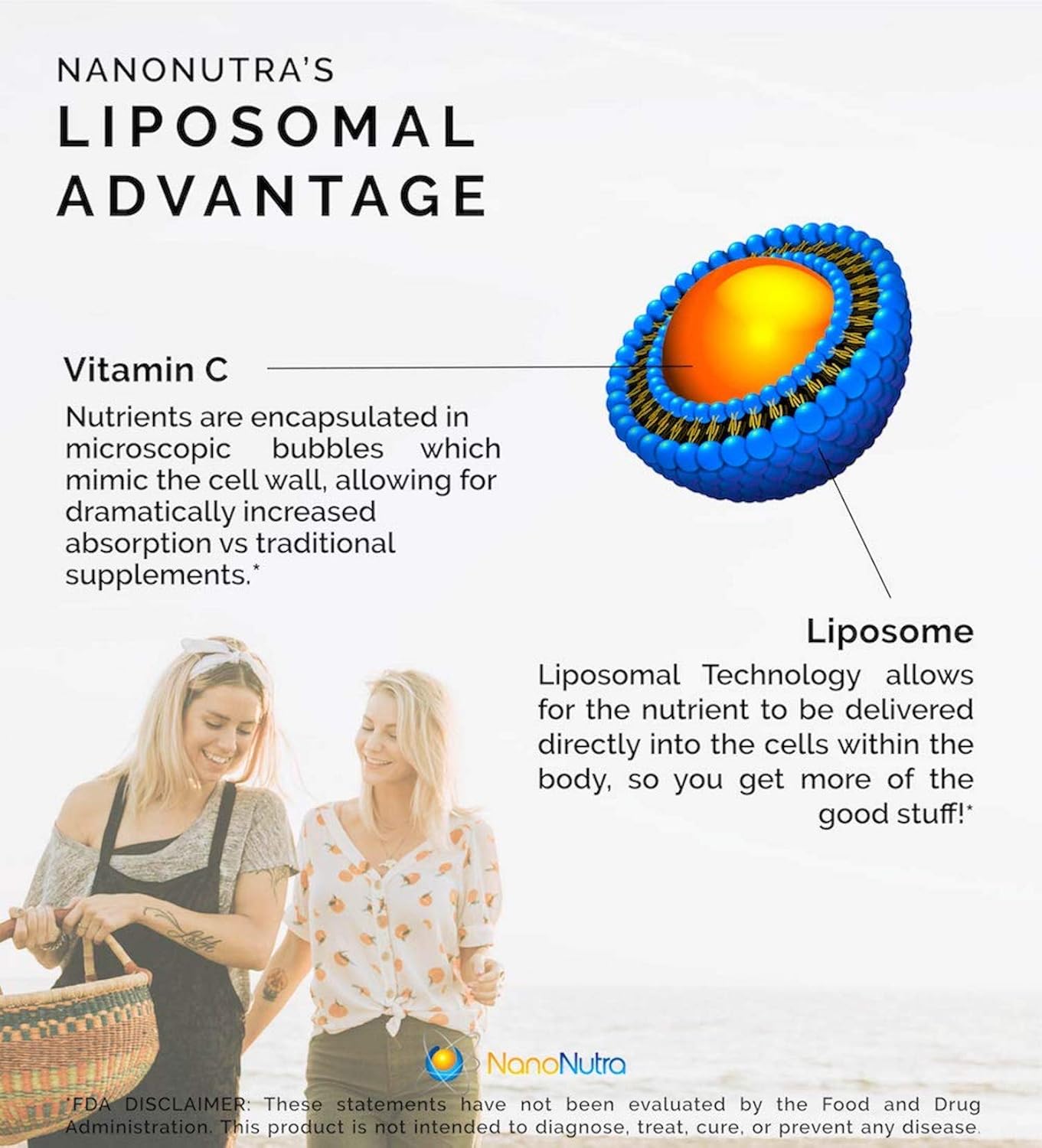 NANONUTRA'S
LIPOSOMAL ADVANTAGE

Vitamin C

Nutrients are encapsulated in microscopic bubbles which mimic the cell wall, allowing for dramatically increased absorption vs traditional supplements.*

Liposome

Liposomal Technology allows for the nutrient to be delivered directly into the cells within the body, so you get more of the good stuff!*

NanoNutra

*FDA DISCLAIMER: These statements have not been evaluated by the Food and Drug Administration. This product is not intended to diagnose, treat, cure, or prevent any disease.